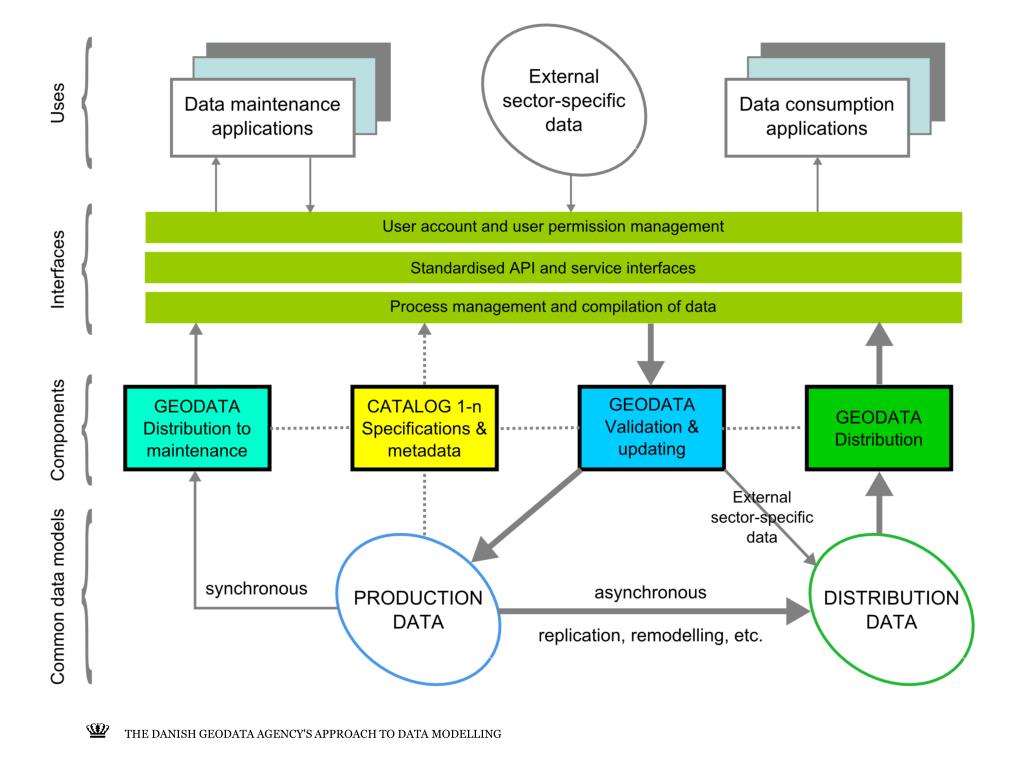 Uses

Data maintenance applications

External sector-specific data

Data consumption applications

Interfaces

User account and user permission management

Standardised API and service interfaces

Process management and compilation of data

Components

GEODATA Distribution to maintenance

CATALOG 1-n Specifications & metadata

GEODATA Validation & updating

GEODATA Distribution

Common data models

External sector-specific data

synchronous

PRODUCTION DATA

asynchronous

replication, remodelling, etc.

DISTRIBUTION DATA

THE DANISH GEODATA AGENCY'S APPROACH TO DATA MODELLING